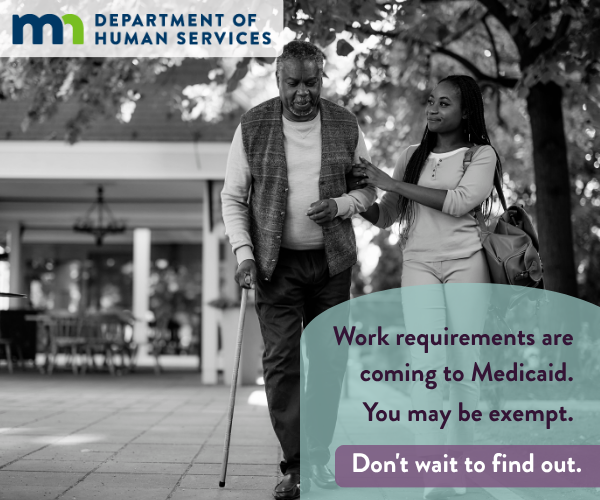 mn DEPARTMENT OF HUMAN SERVICES

Work requirements are coming to Medicaid. You may be exempt.

Don't wait to find out.